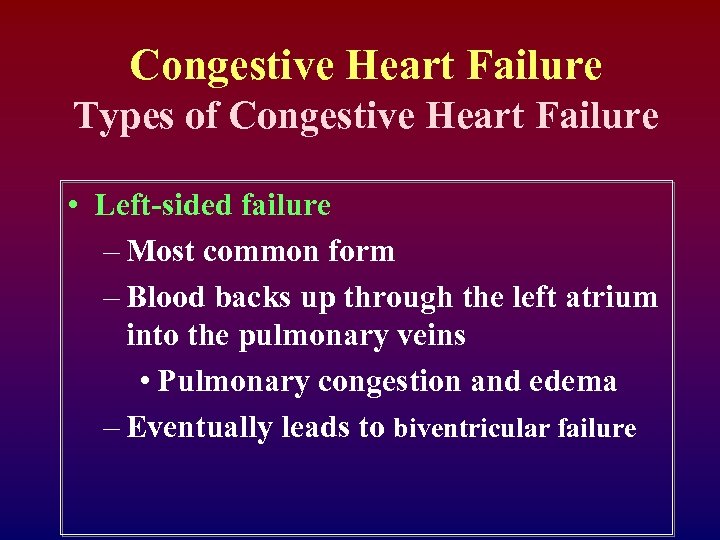 Congestive Heart Failure
Types of Congestive Heart Failure

• Left-sided failure
– Most common form
– Blood backs up through the left atrium into the pulmonary veins
• Pulmonary congestion and edema
– Eventually leads to biventricular failure